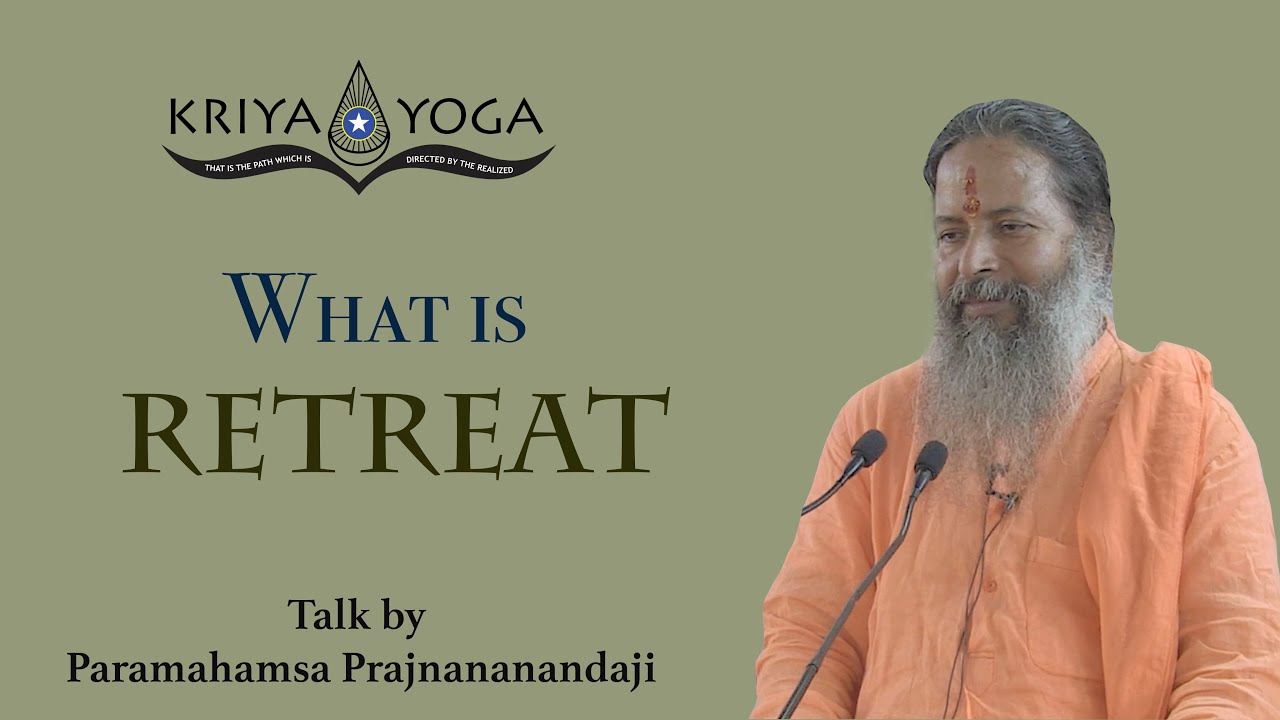 KRIYA YOGA
THAT IS THE PATH WHICH IS DIRECTED BY THE REALIZED

WHAT IS
RETREAT

Talk by
Paramahamsa Prajnananandaji